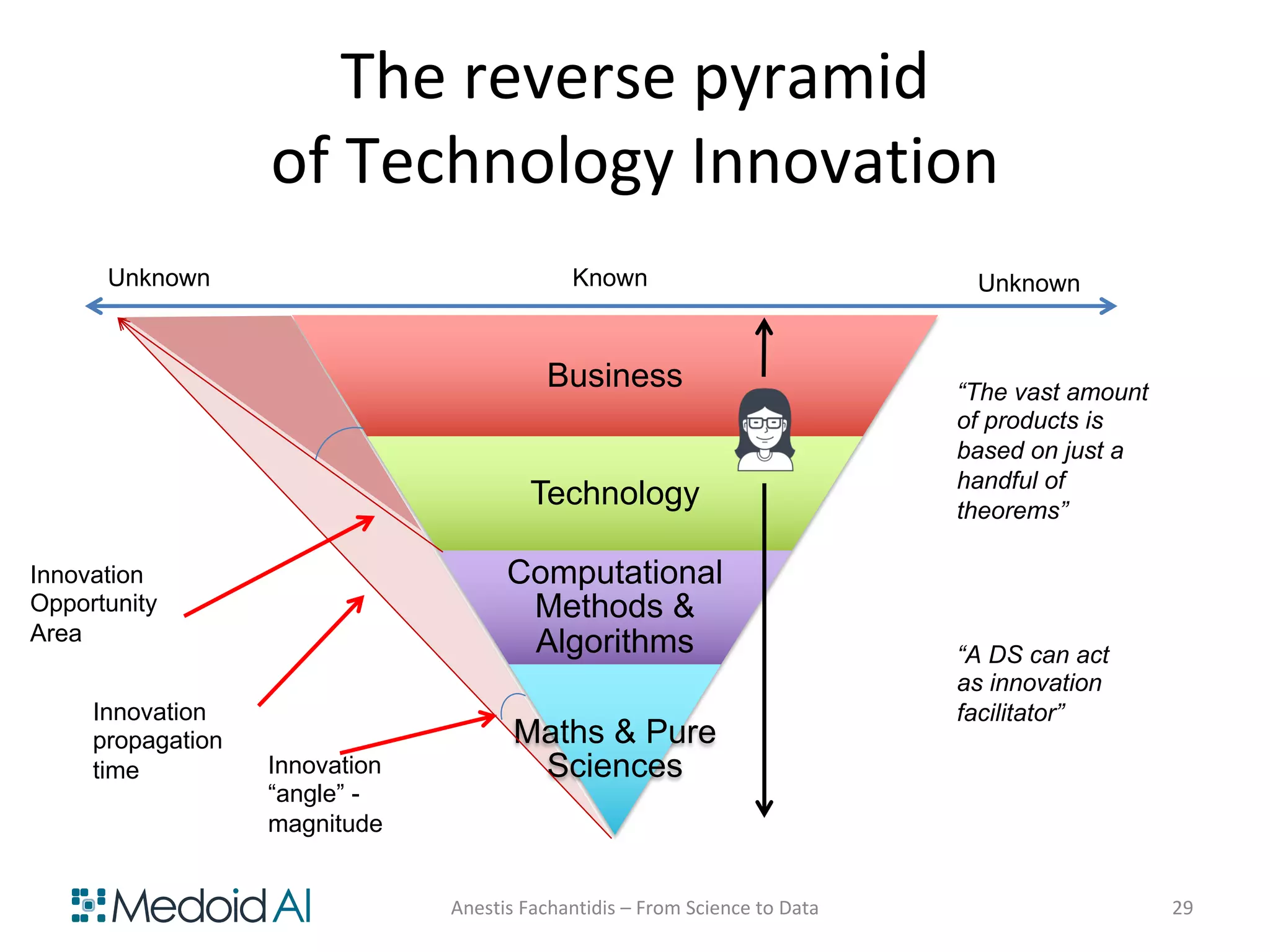 The reverse pyramid of Technology Innovation

Unknown

Known

Unknown

Business

Technology

Computational Methods & Algorithms

Maths & Pure Sciences

“The vast amount of products is based on just a handful of theorems”

“A DS can act as innovation facilitator”

Innovation Opportunity Area

Innovation propagation time

Innovation “angle” - magnitude

Medoid AI

Anestis Fachantidis – From Science to Data

29